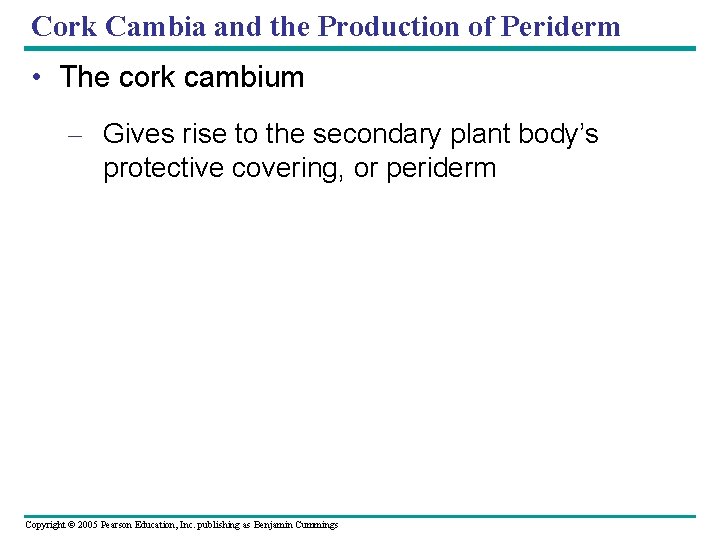 Cork Cambia and the Production of Periderm

• The cork cambium

– Gives rise to the secondary plant body's protective covering, or periderm

Copyright © 2005 Pearson Education, Inc. publishing as Benjamin Cummings